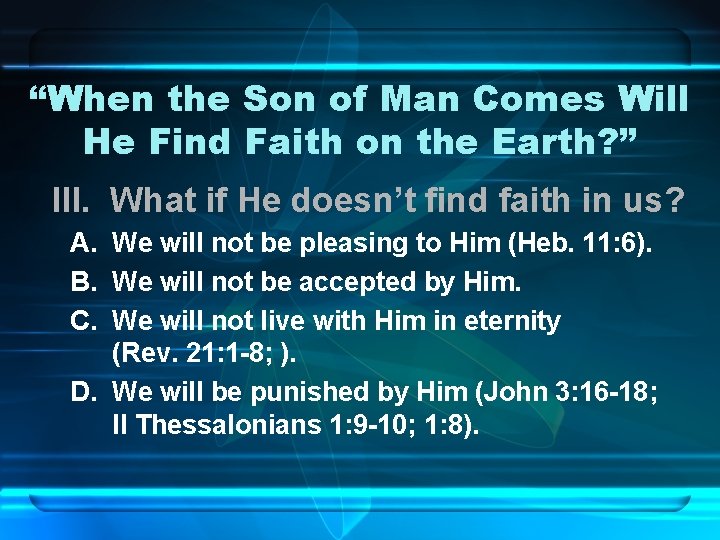 “When the Son of Man Comes Will He Find Faith on the Earth?”

III. What if He doesn’t find faith in us?

A. We will not be pleasing to Him (Heb. 11:6).

B. We will not be accepted by Him.

C. We will not live with Him in eternity (Rev. 21:1-8; ).

D. We will be punished by Him (John 3:16-18; II Thessalonians 1:9-10; 1:8).